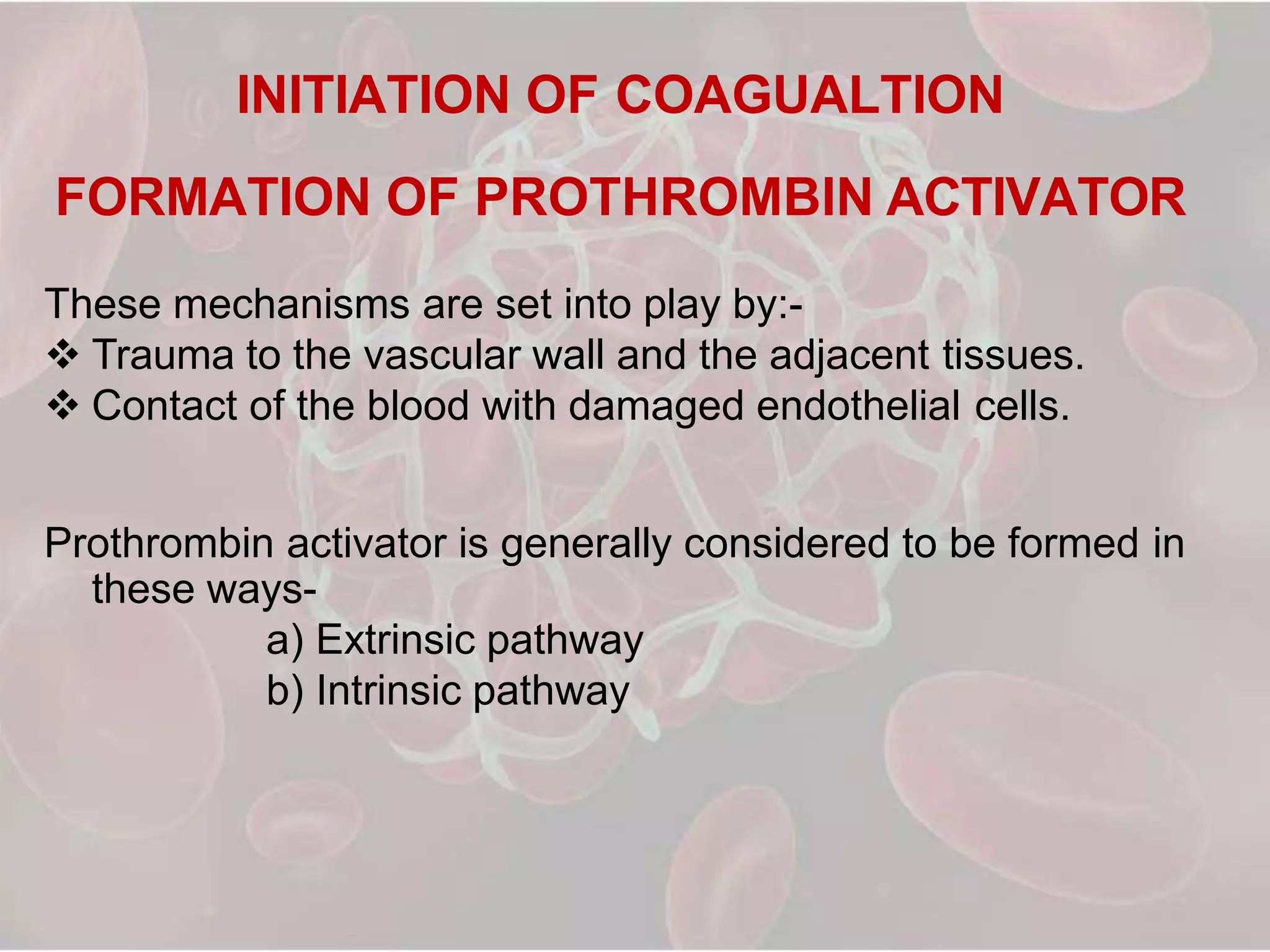 INITIATION OF COAGUALTION

FORMATION OF PROTHROMBIN ACTIVATOR

These mechanisms are set into play by:-
❖ Trauma to the vascular wall and the adjacent tissues.
❖ Contact of the blood with damaged endothelial cells.

Prothrombin activator is generally considered to be formed in these ways-
a) Extrinsic pathway
b) Intrinsic pathway